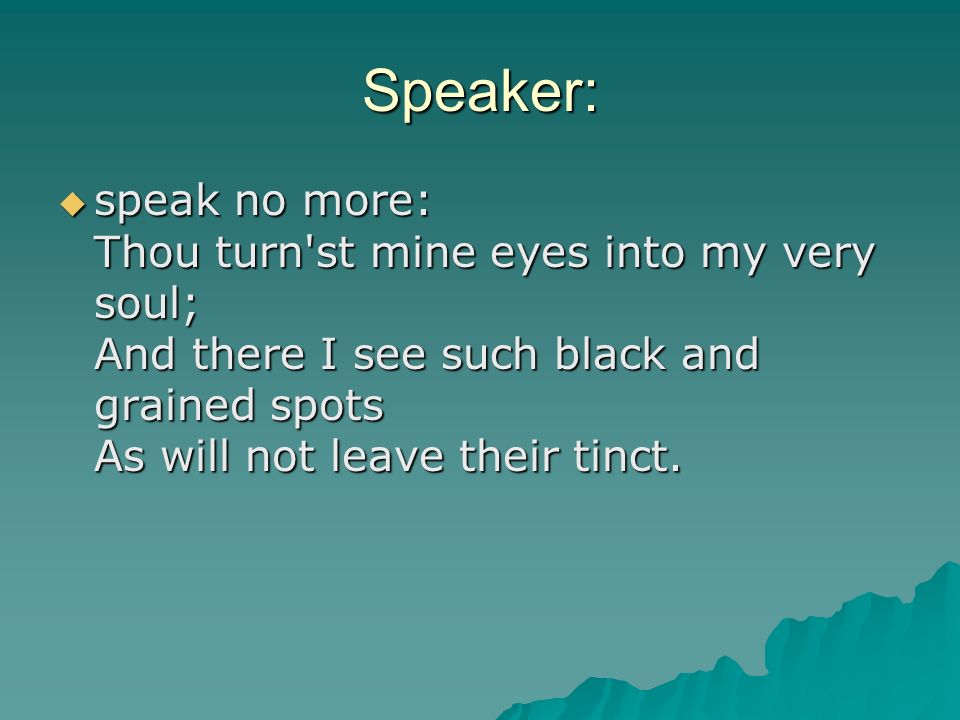 Speaker:

speak no more:
Thou turn'st mine eyes into my very soul;
And there I see such black and grained spots
As will not leave their tinct.